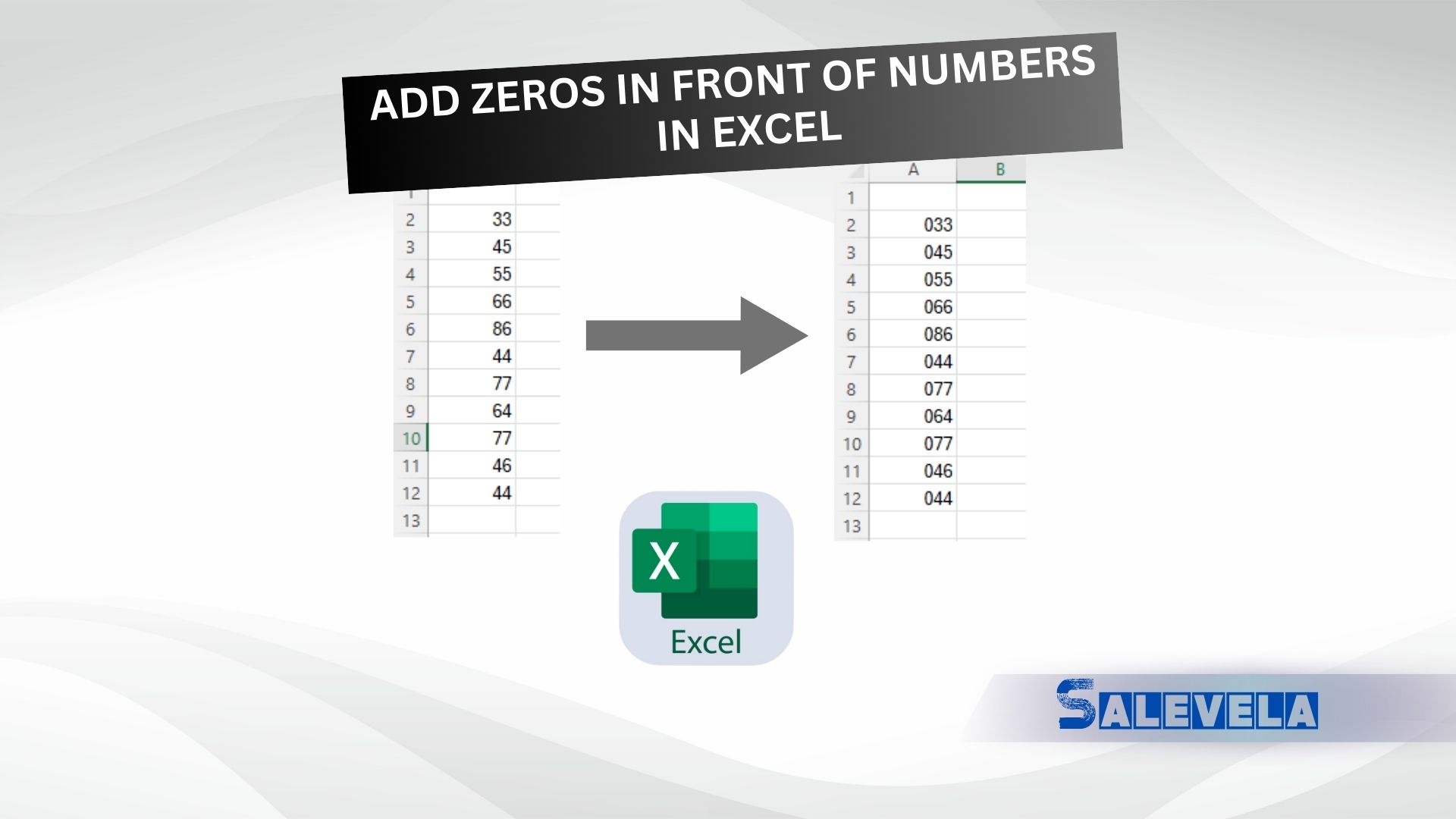 ADD ZEROS IN FRONT OF NUMBERS IN EXCEL

| | |
|---|---|
| 2 | 33 |
| 3 | 45 |
| 4 | 55 |
| 5 | 66 |
| 6 | 86 |
| 7 | 44 |
| 8 | 77 |
| 9 | 64 |
| 10 | 77 |
| 11 | 46 |
| 12 | 44 |
| 13 | |

| | A | B |
|---|---|---|
| 1 | | |
| 2 | 033 | |
| 3 | 045 | |
| 4 | 055 | |
| 5 | 066 | |
| 6 | 086 | |
| 7 | 044 | |
| 8 | 077 | |
| 9 | 064 | |
| 10 | 077 | |
| 11 | 046 | |
| 12 | 044 | |
| 13 | | |

X
Excel

SALEVELA